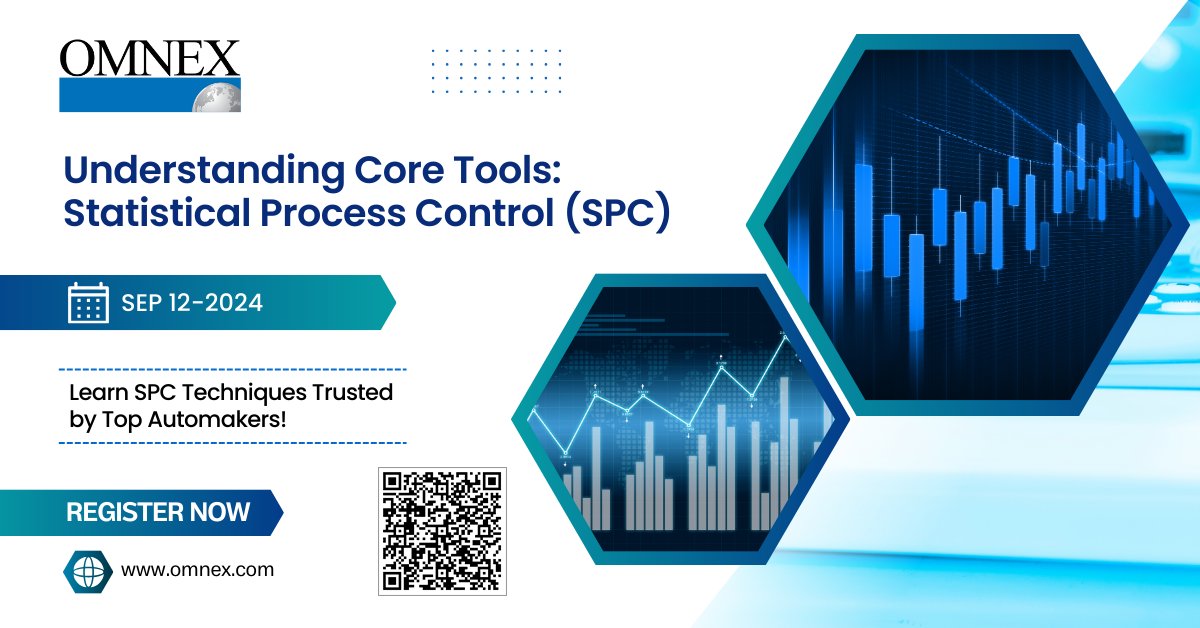 OMNEX

Understanding Core Tools: Statistical Process Control (SPC)

SEP 12-2024

Learn SPC Techniques Trusted by Top Automakers!

REGISTER NOW

www.omnex.com